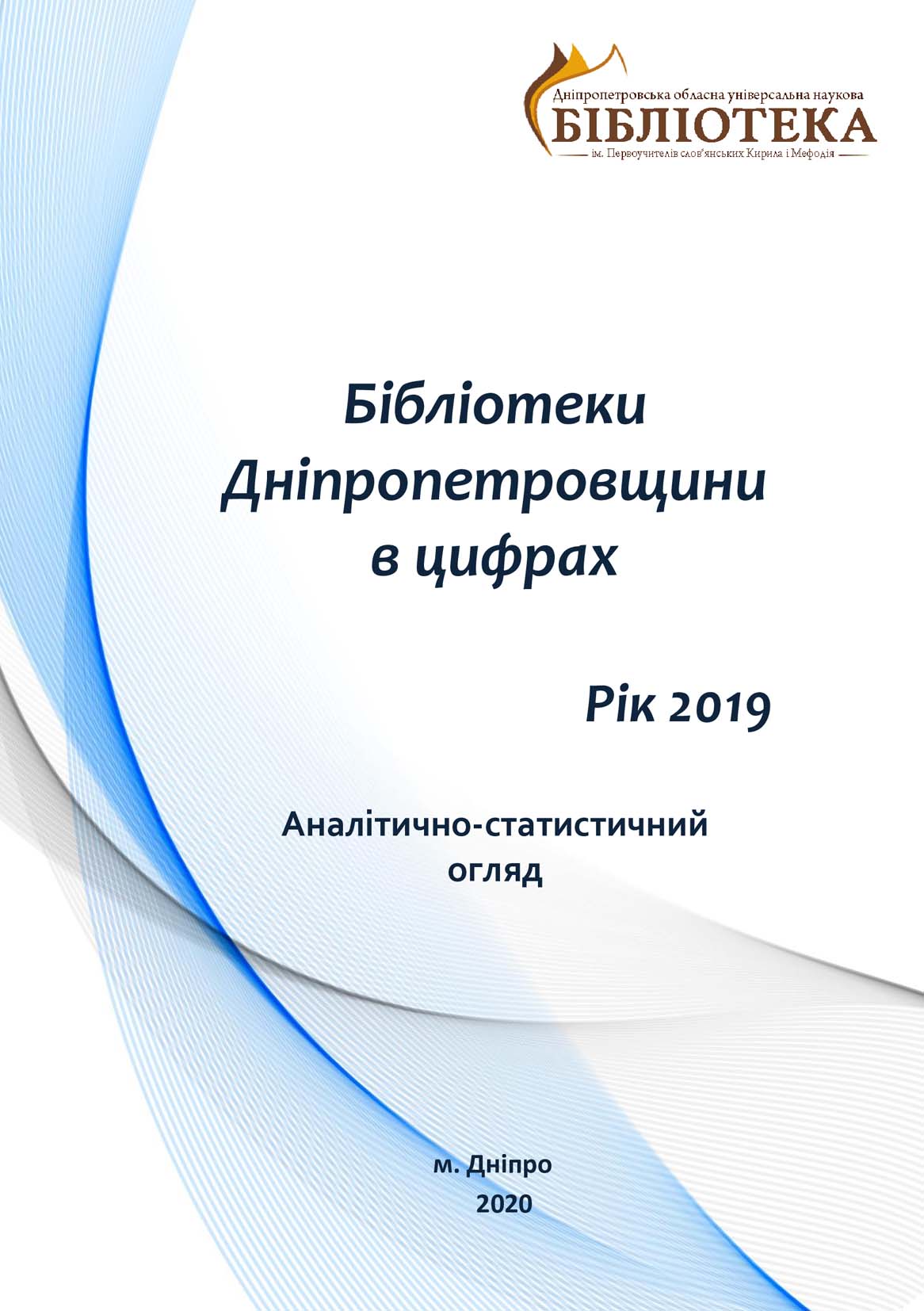 Дніпропетровська обласна універсальна наукова
БІБЛІОТЕКА
ім. Первоучителів слов'янських Кирила і Мефодія

Бібліотеки Дніпропетровщини в цифрах

Рік 2019

Аналітично-статистичний огляд

м. Дніпро
2020